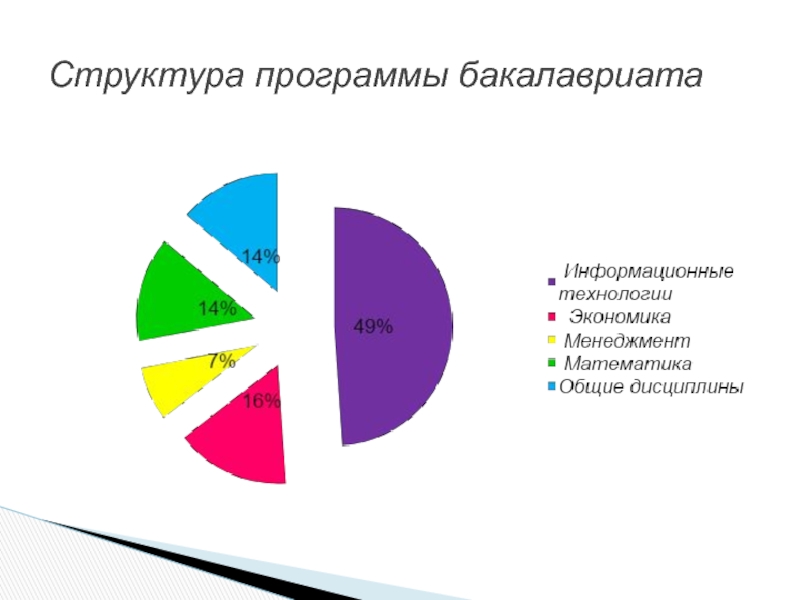 Структура программы бакалавриата

14%
14%
7%
16%
49%

Информационные технологии
Экономика
Менеджмент
Математика
Общие дисциплины